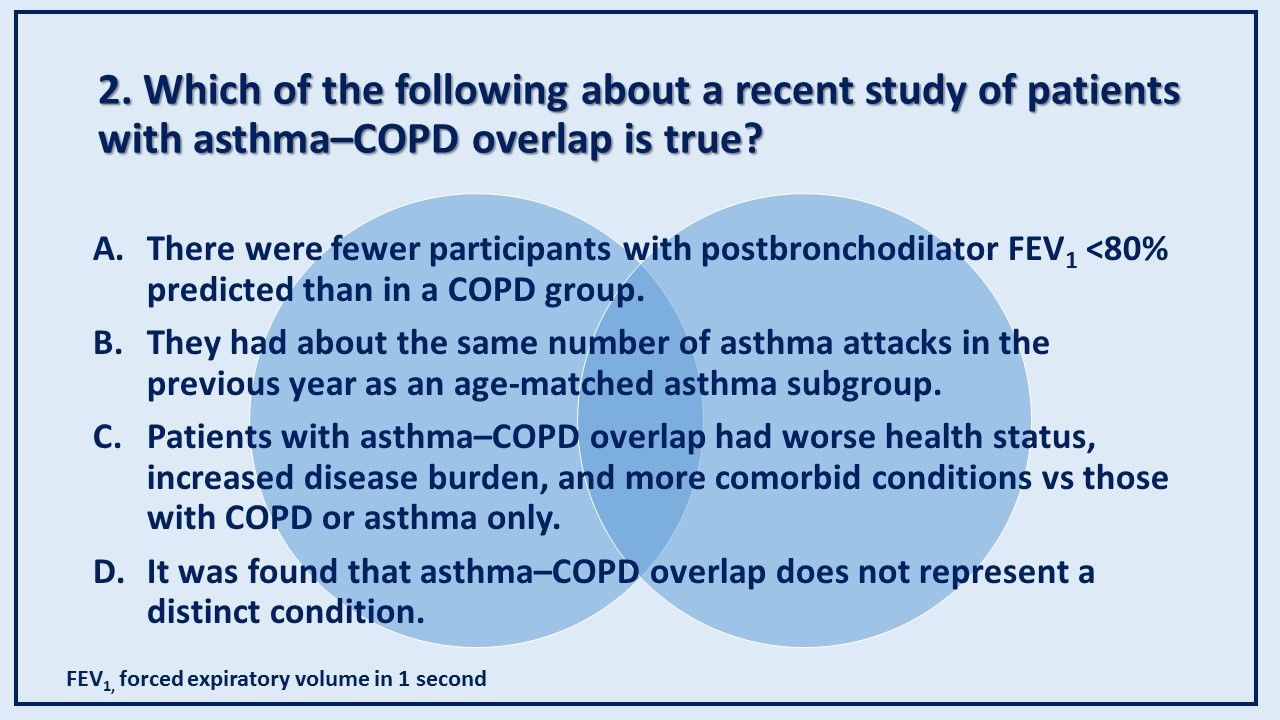 2. Which of the following about a recent study of patients with asthma–COPD overlap is true?

A. There were fewer participants with postbronchodilator $FEV_1$ <80% predicted than in a COPD group.

B. They had about the same number of asthma attacks in the previous year as an age-matched asthma subgroup.

C. Patients with asthma–COPD overlap had worse health status, increased disease burden, and more comorbid conditions vs those with COPD or asthma only.

D. It was found that asthma–COPD overlap does not represent a distinct condition.

$FEV_1$, forced expiratory volume in 1 second